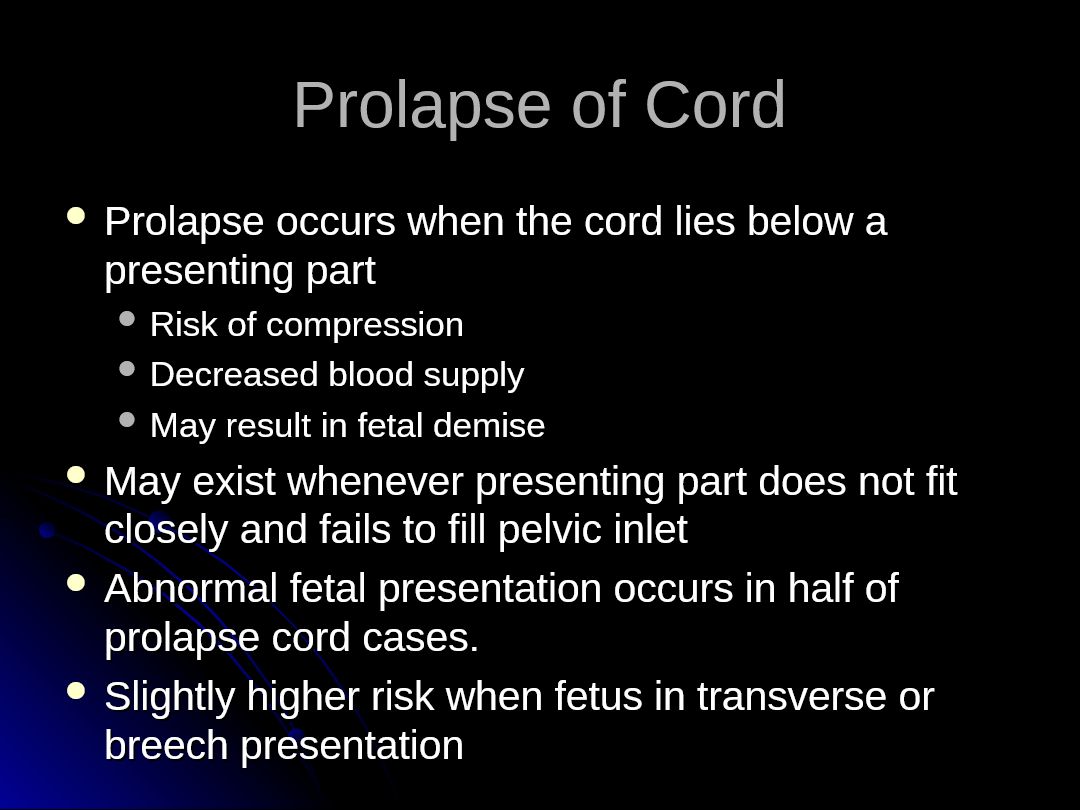 Prolapse of Cord

- Prolapse occurs when the cord lies below a presenting part
  - Risk of compression
  - Decreased blood supply
  - May result in fetal demise
- May exist whenever presenting part does not fit closely and fails to fill pelvic inlet
- Abnormal fetal presentation occurs in half of prolapse cord cases.
- Slightly higher risk when fetus in transverse or breech presentation